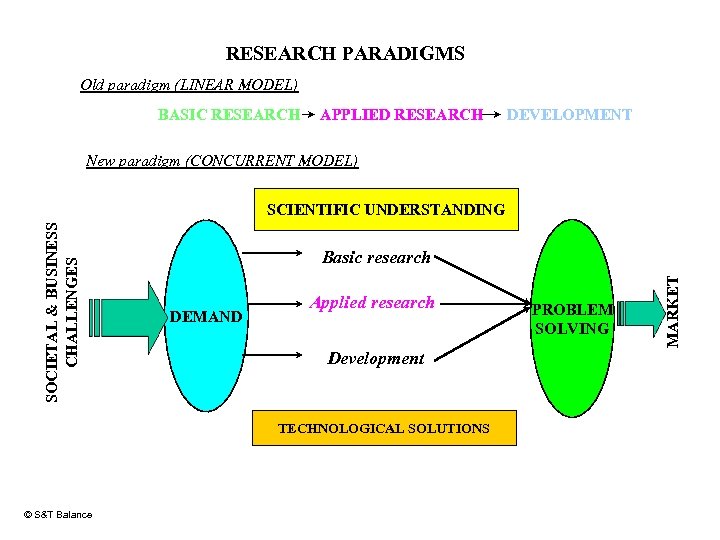 RESEARCH PARADIGMS

Old paradigm (LINEAR MODEL)

BASIC RESEARCH → APPLIED RESEARCH → DEVELOPMENT

New paradigm (CONCURRENT MODEL)

SCIENTIFIC UNDERSTANDING

SOCIETAL & BUSINESS CHALLENGES

DEMAND

Basic research

Applied research

Development

PROBLEM SOLVING

MARKET

TECHNOLOGICAL SOLUTIONS

© S&T Balance